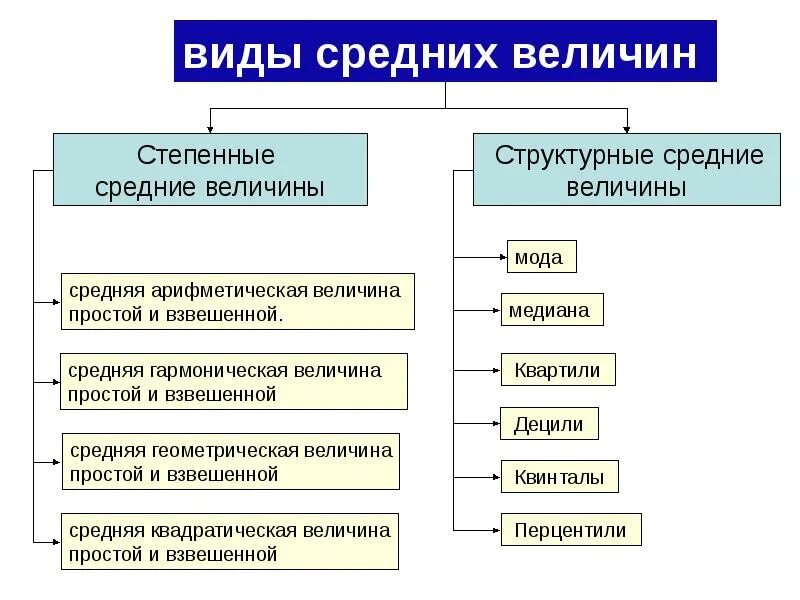 виды средних величин

Степенные средние величины

средняя арифметическая величина простой и взвешенной.

средняя гармоническая величина простой и взвешенной

средняя геометрическая величина простой и взвешенной

средняя квадратическая величина простой и взвешенной

Структурные средние величины

мода

медиана

Квартили

Децили

Квинталы

Перцентили